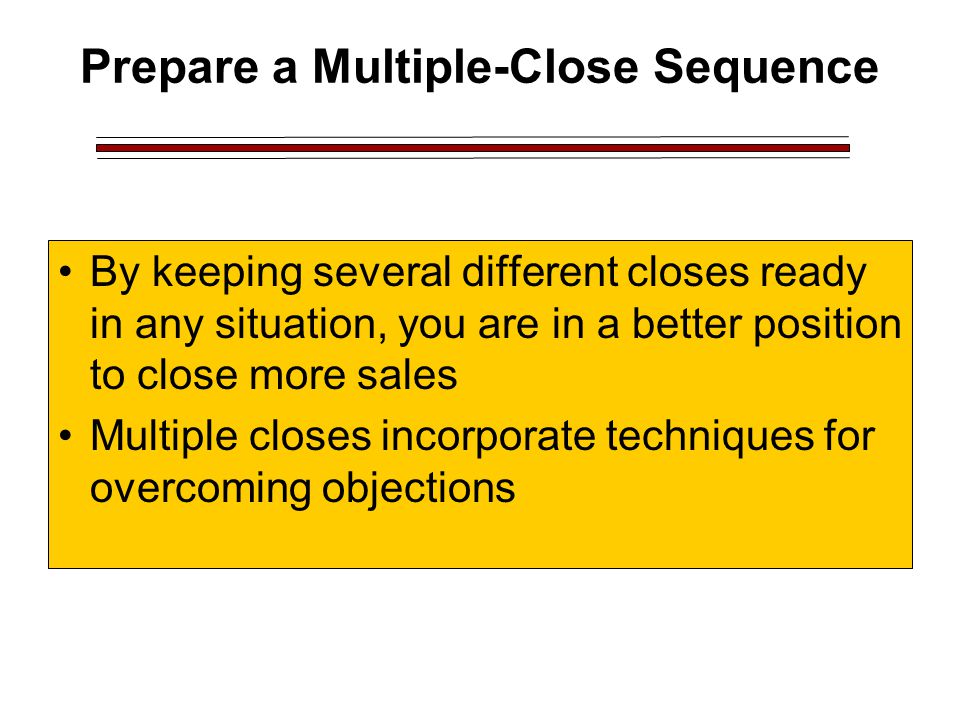 Prepare a Multiple-Close Sequence

• By keeping several different closes ready in any situation, you are in a better position to close more sales

• Multiple closes incorporate techniques for overcoming objections